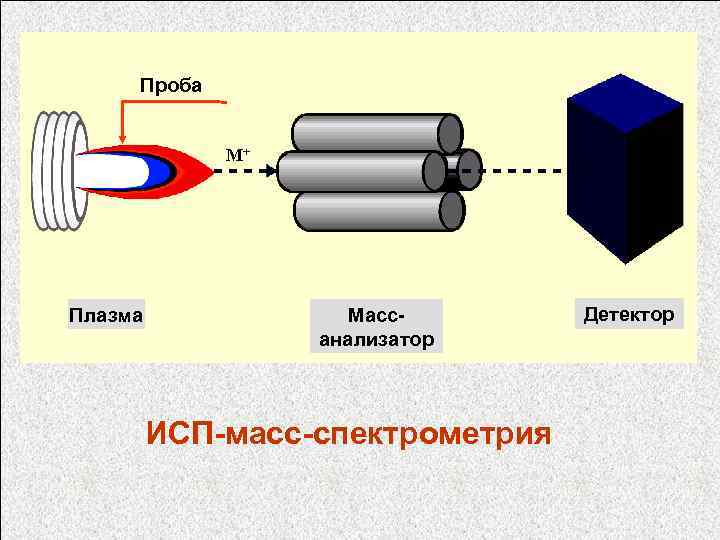 Проба

$M^+$

Плазма

Масс-анализатор

Детектор

ИСП-масс-спектрометрия